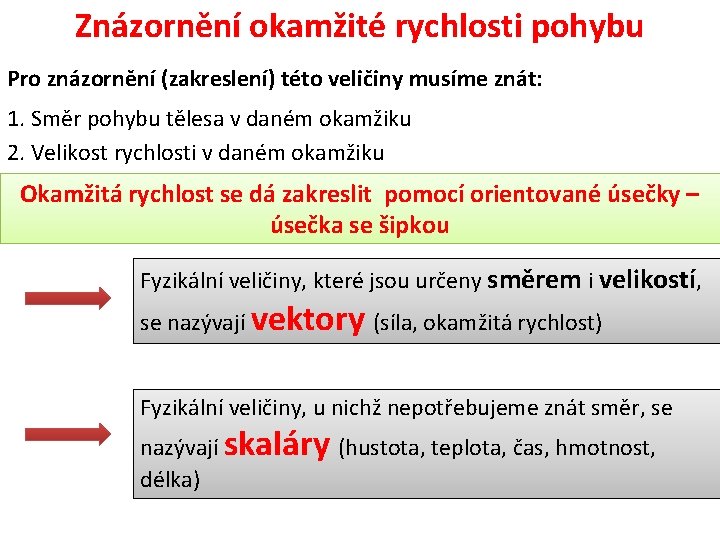 Znázornění okamžité rychlosti pohybu

Pro znázornění (zakreslení) této veličiny musíme znát:

1. Směr pohybu tělesa v daném okamžiku
2. Velikost rychlosti v daném okamžiku

Okamžitá rychlost se dá zakreslit pomocí orientované úsečky – úsečka se šipkou

Fyzikální veličiny, které jsou určeny směrem i velikostí, se nazývají vektory (síla, okamžitá rychlost)

Fyzikální veličiny, u nichž nepotřebujeme znát směr, se nazývají skaláry (hustota, teplota, čas, hmotnost, délka)